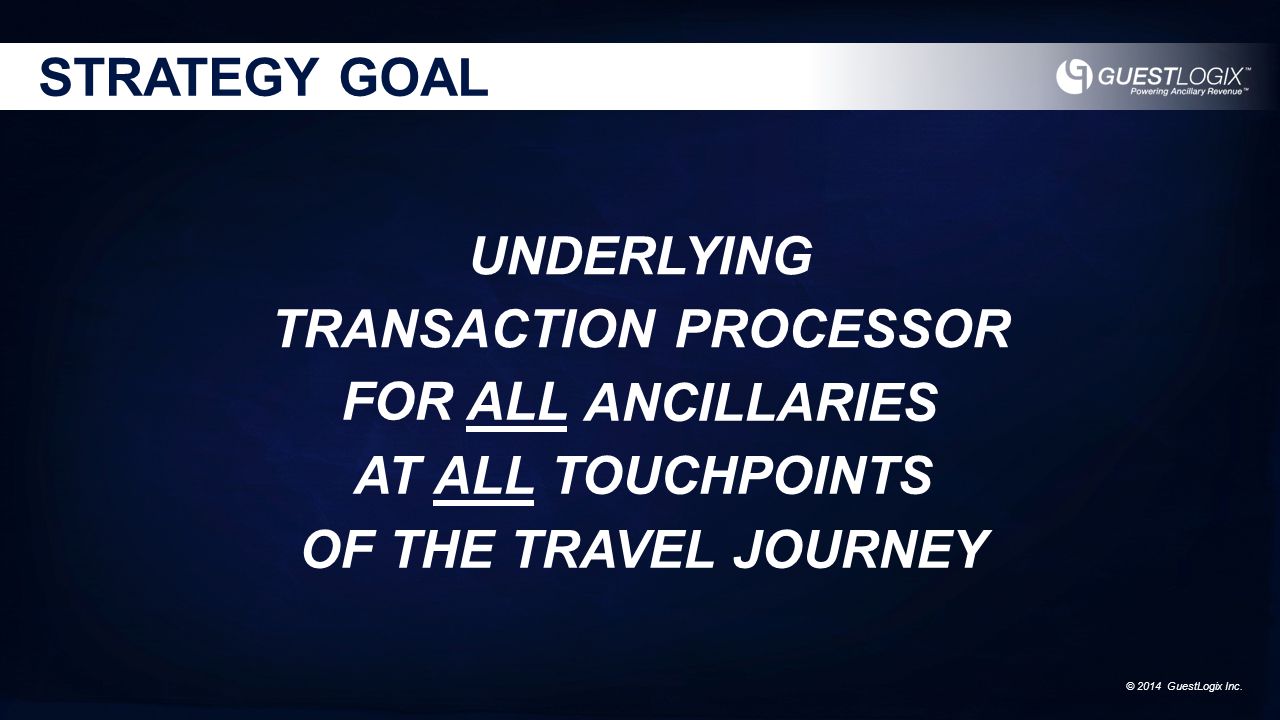 STRATEGY GOAL

GUESTLOGIX™
Powering Ancillary Revenue™

UNDERLYING
TRANSACTION PROCESSOR
FOR ALL ANCILLARIES
AT ALL TOUCHPOINTS
OF THE TRAVEL JOURNEY

© 2014 GuestLogix Inc.